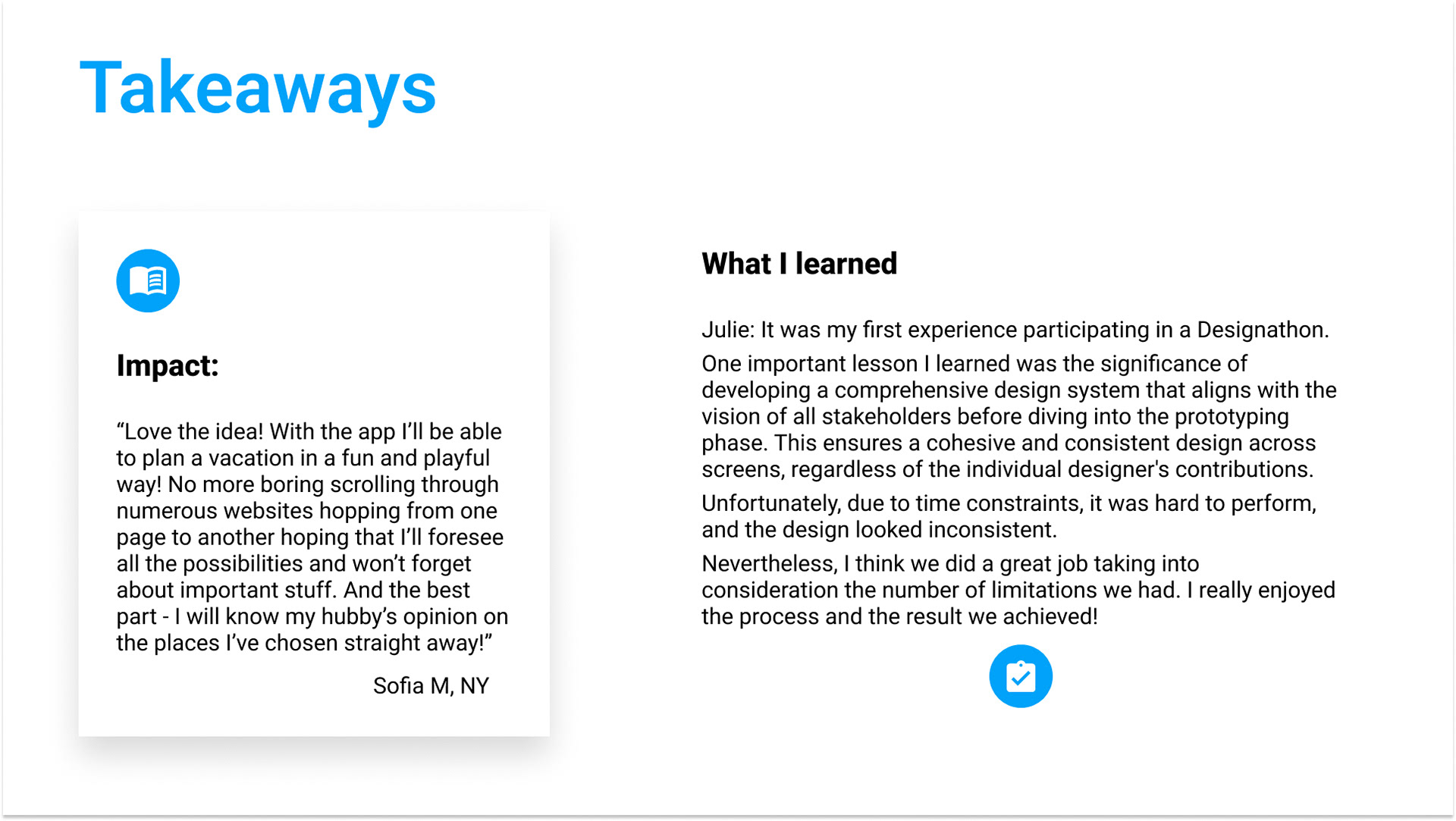 Takeaways

Impact:

“Love the idea! With the app I’ll be able to plan a vacation in a fun and playful way! No more boring scrolling through numerous websites hopping from one page to another hoping that I’ll foresee all the possibilities and won’t forget about important stuff. And the best part - I will know my hubby’s opinion on the places I’ve chosen straight away!”

Sofia M, NY

What I learned

Julie: It was my first experience participating in a Designathon.

One important lesson I learned was the significance of developing a comprehensive design system that aligns with the vision of all stakeholders before diving into the prototyping phase. This ensures a cohesive and consistent design across screens, regardless of the individual designer's contributions.

Unfortunately, due to time constraints, it was hard to perform, and the design looked inconsistent.

Nevertheless, I think we did a great job taking into consideration the number of limitations we had. I really enjoyed the process and the result we achieved!